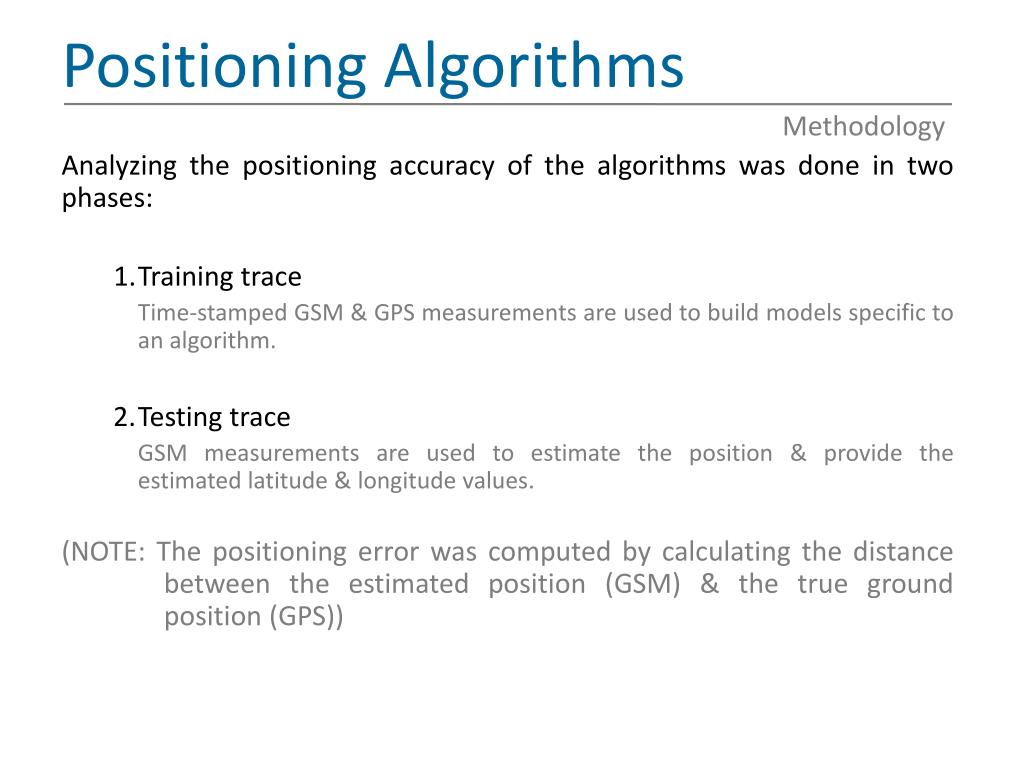 Positioning Algorithms

Methodology

Analyzing the positioning accuracy of the algorithms was done in two phases:

1. Training trace

Time-stamped GSM & GPS measurements are used to build models specific to an algorithm.

2. Testing trace

GSM measurements are used to estimate the position & provide the estimated latitude & longitude values.

(NOTE: The positioning error was computed by calculating the distance between the estimated position (GSM) & the true ground position (GPS))